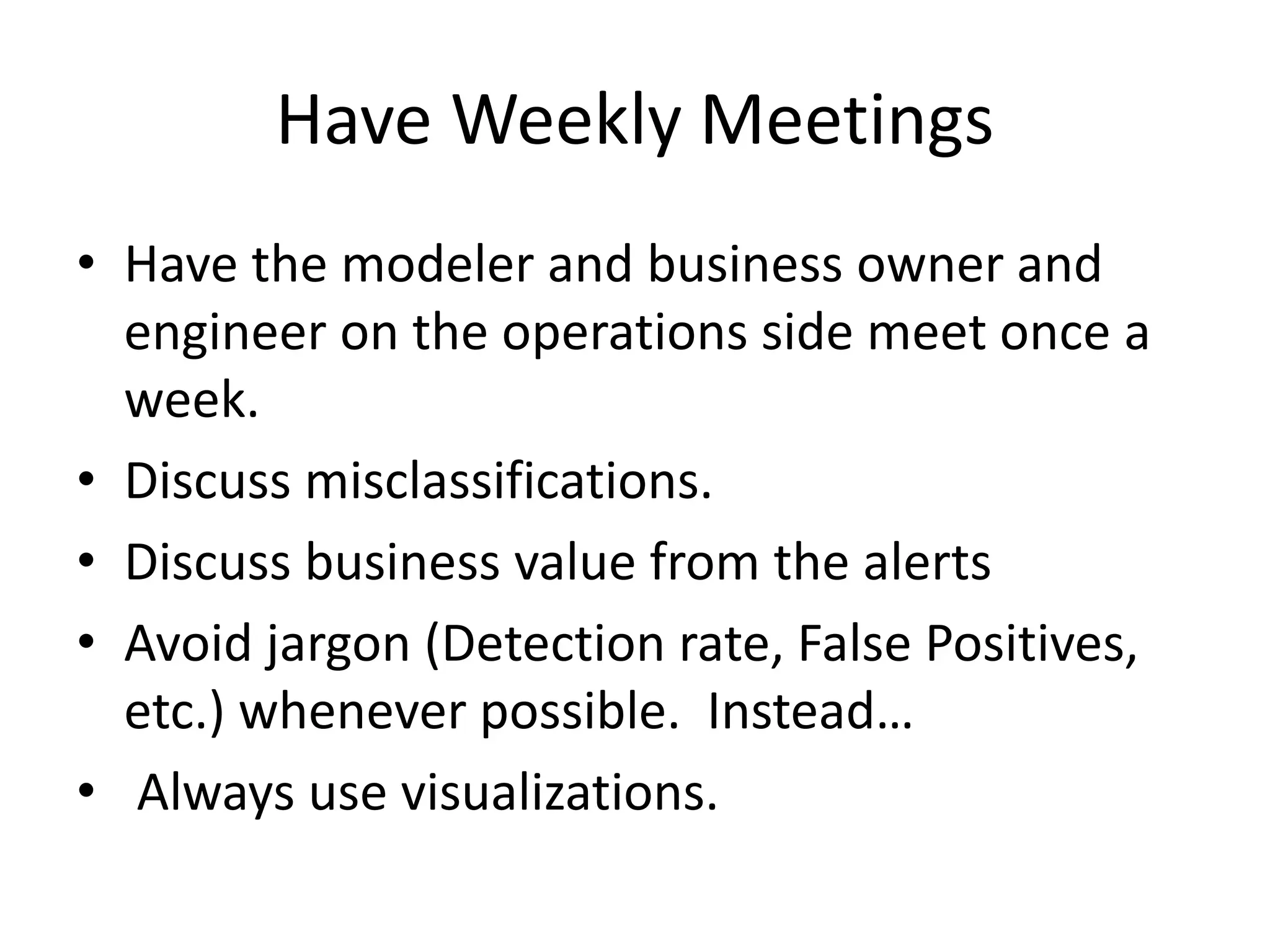 Have Weekly Meetings

• Have the modeler and business owner and engineer on the operations side meet once a week.
• Discuss misclassifications.
• Discuss business value from the alerts
• Avoid jargon (Detection rate, False Positives, etc.) whenever possible. Instead…
• Always use visualizations.